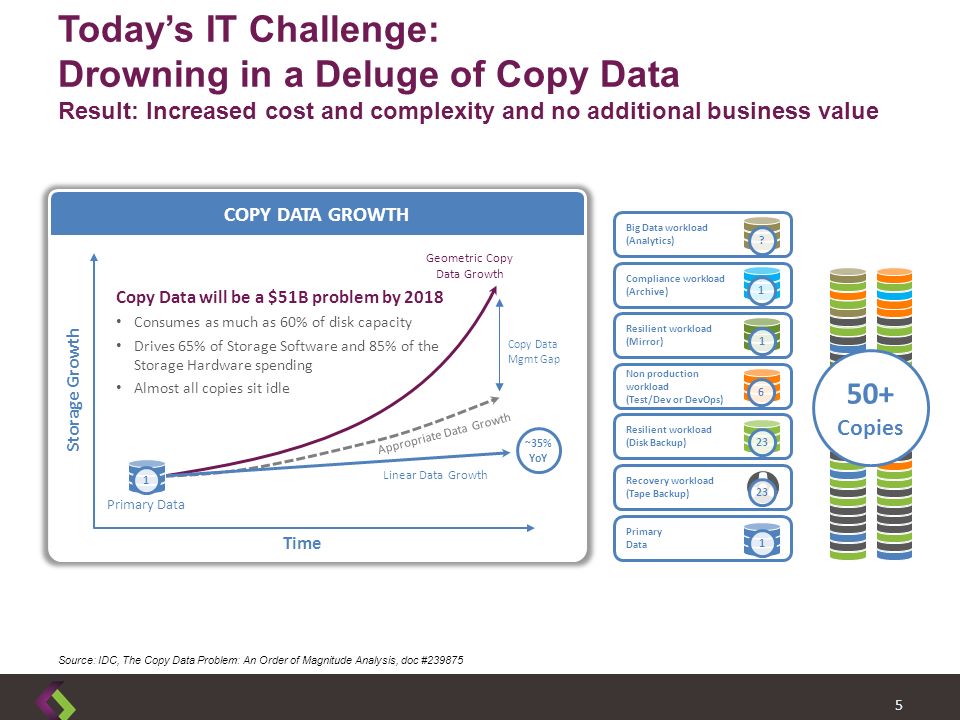 Today's IT Challenge:
Drowning in a Deluge of Copy Data
Result: Increased cost and complexity and no additional business value

COPY DATA GROWTH

Storage Growth

Copy Data will be a $51B problem by 2018
• Consumes as much as 60% of disk capacity
• Drives 65% of Storage Software and 85% of the Storage Hardware spending
• Almost all copies sit idle

Geometric Copy Data Growth

Copy Data Mgmt Gap

Appropriate Data Growth

~35% YoY

Linear Data Growth

1
Primary Data

Time

Big Data workload (Analytics) ?

Compliance workload (Archive) 1

Resilient workload (Mirror) 1

Non production workload (Test/Dev or DevOps) 6

Resilient workload (Disk Backup) 23

Recovery workload (Tape Backup) 23

Primary Data 1

50+ Copies

Source: IDC, The Copy Data Problem: An Order of Magnitude Analysis, doc #239875

5